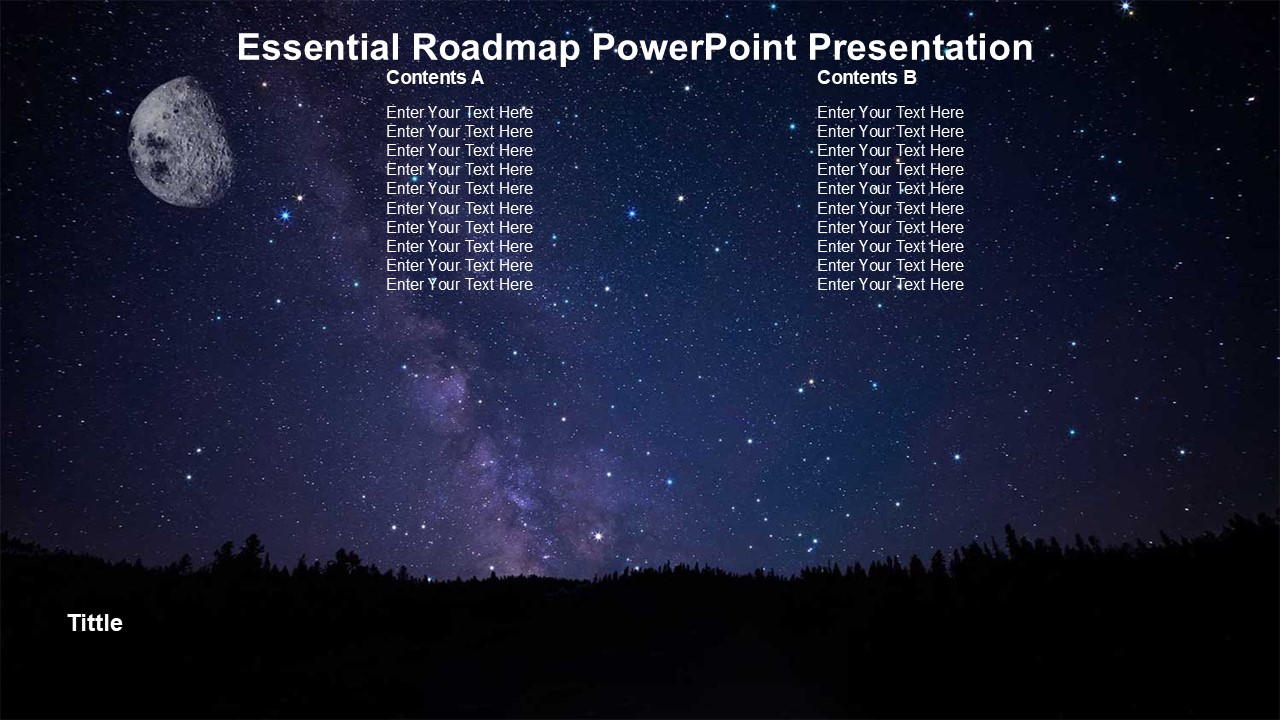 Essential Roadmap PowerPoint Presentation

Contents A

Enter Your Text Here
Enter Your Text Here
Enter Your Text Here
Enter Your Text Here
Enter Your Text Here
Enter Your Text Here
Enter Your Text Here
Enter Your Text Here
Enter Your Text Here
Enter Your Text Here

Contents B

Enter Your Text Here
Enter Your Text Here
Enter Your Text Here
Enter Your Text Here
Enter Your Text Here
Enter Your Text Here
Enter Your Text Here
Enter Your Text Here
Enter Your Text Here
Enter Your Text Here

Tittle